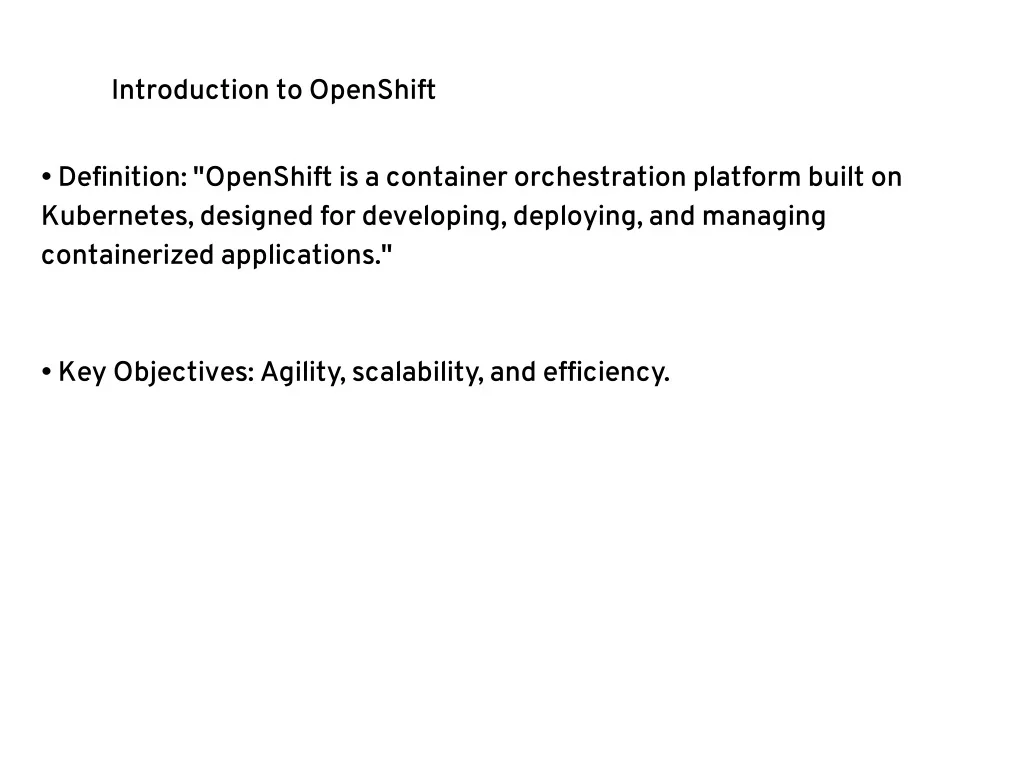 Introduction to OpenShift

• Definition: "OpenShift is a container orchestration platform built on Kubernetes, designed for developing, deploying, and managing containerized applications."

• Key Objectives: Agility, scalability, and efficiency.